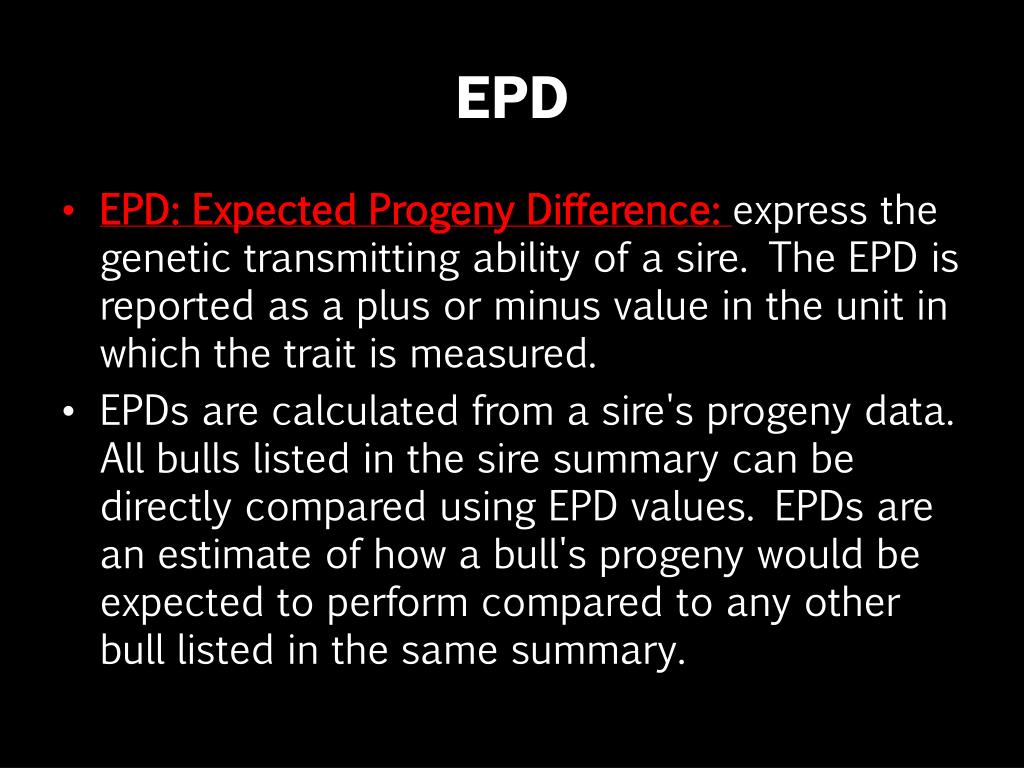 EPD

• EPD: Expected Progeny Difference: express the genetic transmitting ability of a sire. The EPD is reported as a plus or minus value in the unit in which the trait is measured.
• EPDs are calculated from a sire's progeny data. All bulls listed in the sire summary can be directly compared using EPD values. EPDs are an estimate of how a bull's progeny would be expected to perform compared to any other bull listed in the same summary.